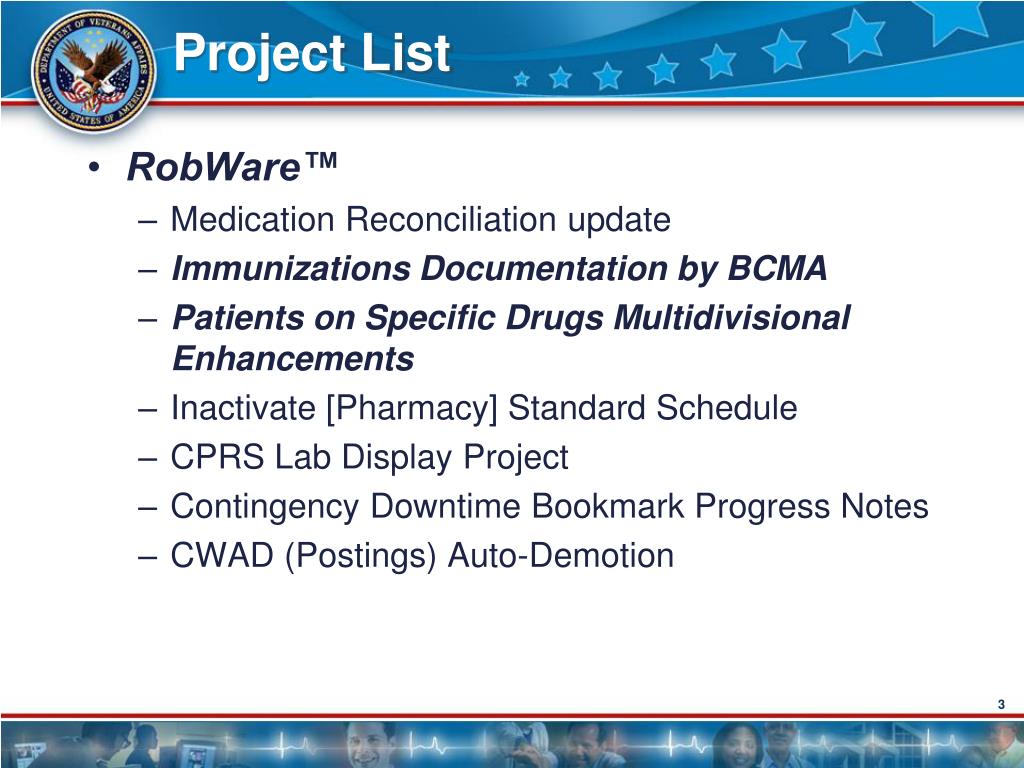 DEPARTMENT OF VETERANS AFFAIRS
UNITED STATES OF AMERICA

Project List

• RobWare™
– Medication Reconciliation update
– Immunizations Documentation by BCMA
– Patients on Specific Drugs Multidivisional Enhancements
– Inactivate [Pharmacy] Standard Schedule
– CPRS Lab Display Project
– Contingency Downtime Bookmark Progress Notes
– CWAD (Postings) Auto-Demotion

3